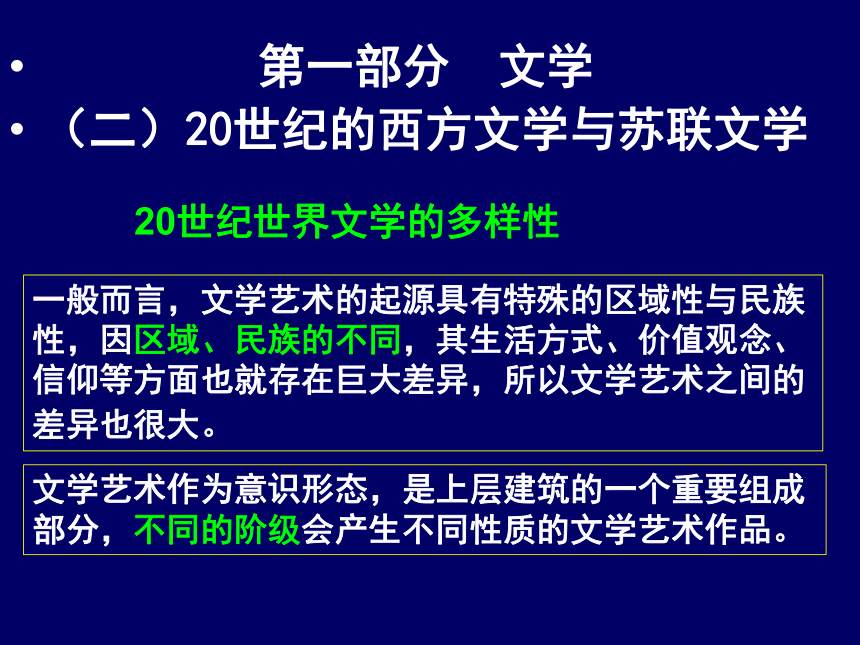 • 第一部分 文学
• （二）20世纪的西方文学与苏联文学

20世纪世界文学的多样性

一般而言，文学艺术的起源具有特殊的区域性与民族性，因区域、民族的不同，其生活方式、价值观念、信仰等方面也就存在巨大差异，所以文学艺术之间的差异也很大。

文学艺术作为意识形态，是上层建筑的一个重要组成部分，不同的阶级会产生不同性质的文学艺术作品。